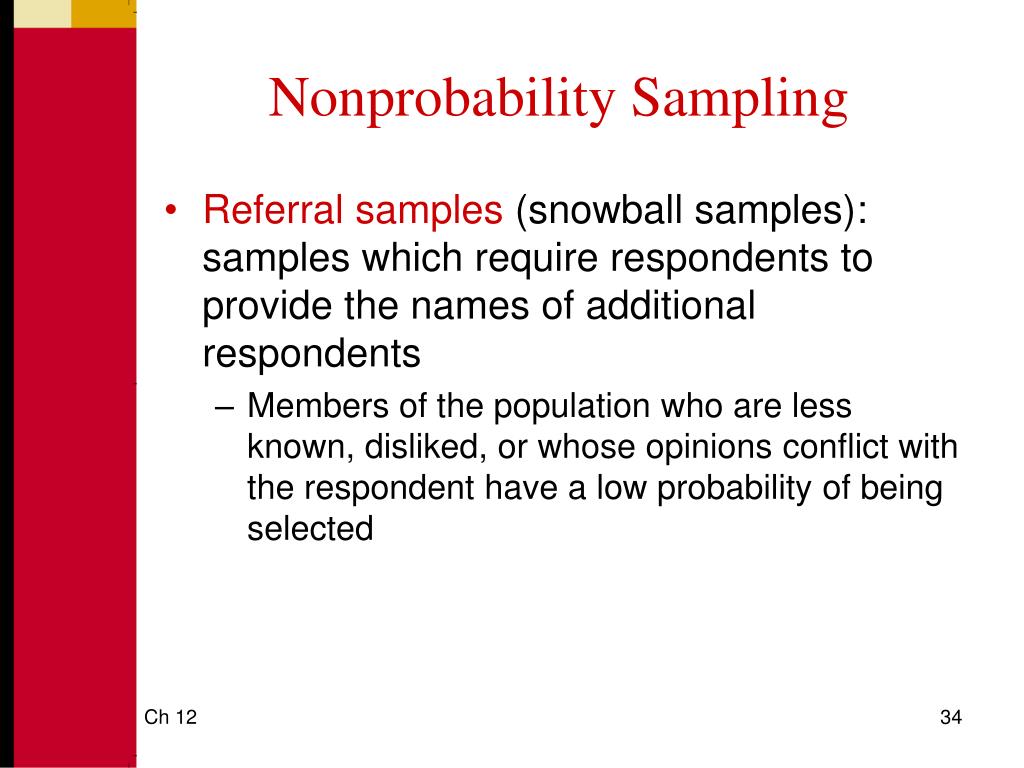 Nonprobability Sampling

• Referral samples (snowball samples): samples which require respondents to provide the names of additional respondents

– Members of the population who are less known, disliked, or whose opinions conflict with the respondent have a low probability of being selected

Ch 12

34